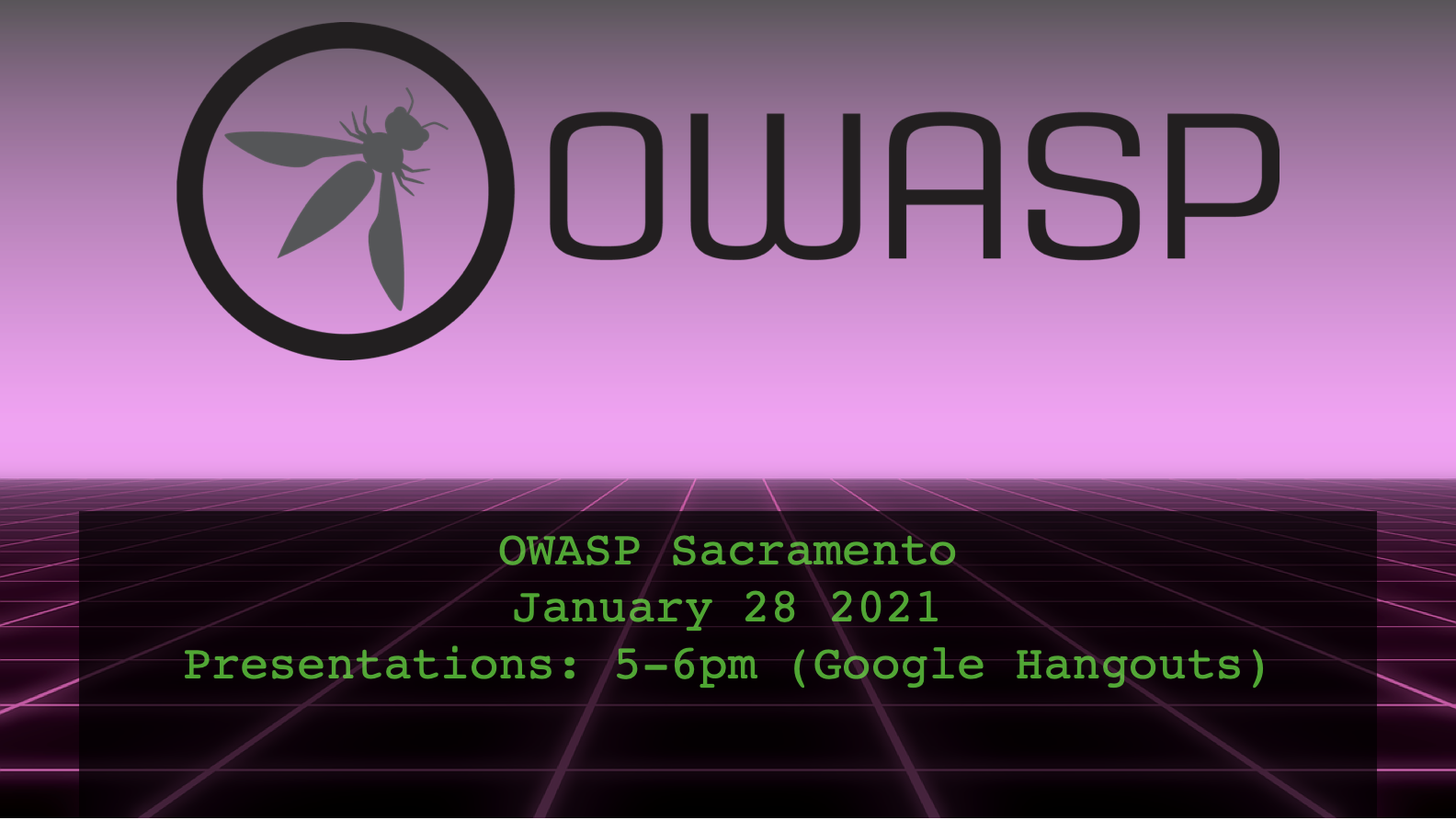 OWASP

OWASP Sacramento
January 28 2021
Presentations: 5-6pm (Google Hangouts)